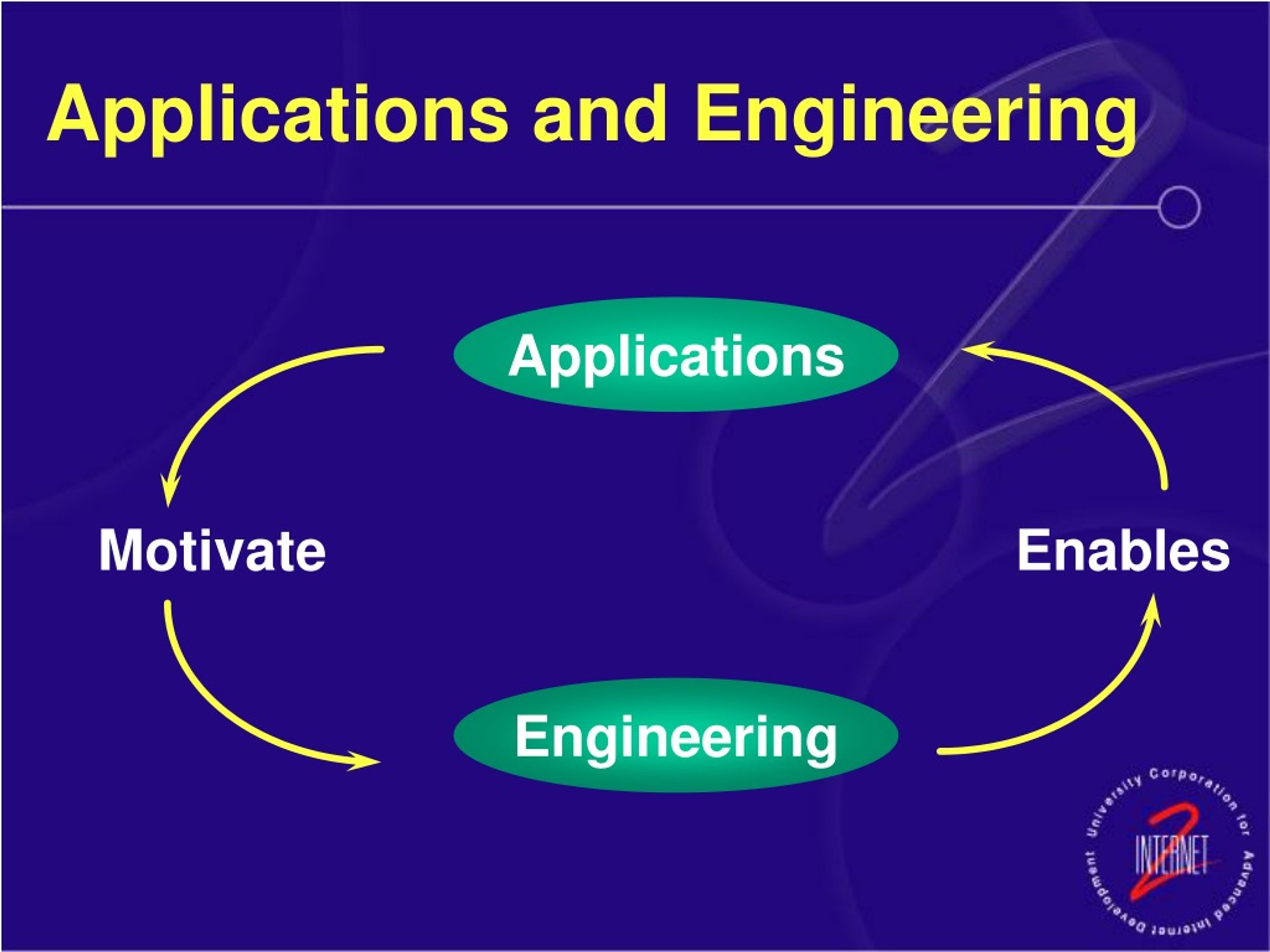 Applications and Engineering

Applications

Motivate

Enables

Engineering

University Corporation for Advanced Internet Development

INTERNET 2